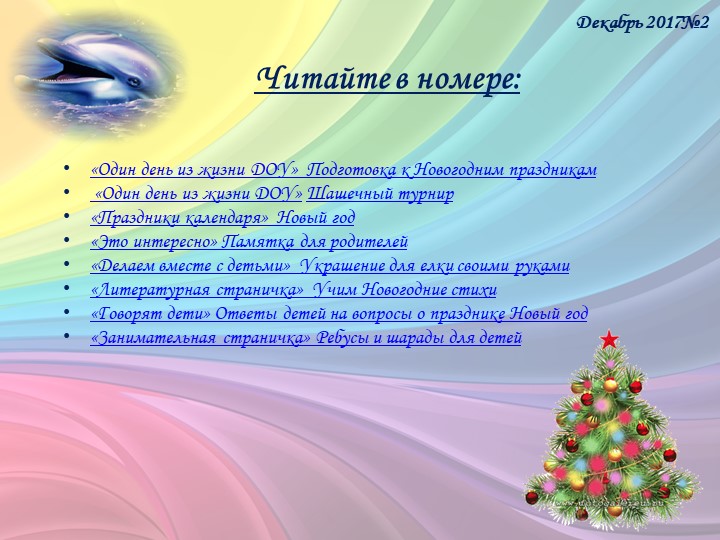 Декабрь 2017№2

Читайте в номере:

• «Один день из жизни ДОУ» Подготовка к Новогодним праздникам
• «Один день из жизни ДОУ» Шашечный турнир
• «Праздники календаря» Новый год
• «Это интересно» Памятка для родителей
• «Делаем вместе с детьми» Украшение для елки своими руками
• «Литературная страничка» Учим Новогодние стихи
• «Говорят дети» Ответы детей на вопросы о празднике Новый год
• «Занимательная страничка» Ребусы и шарады для детей